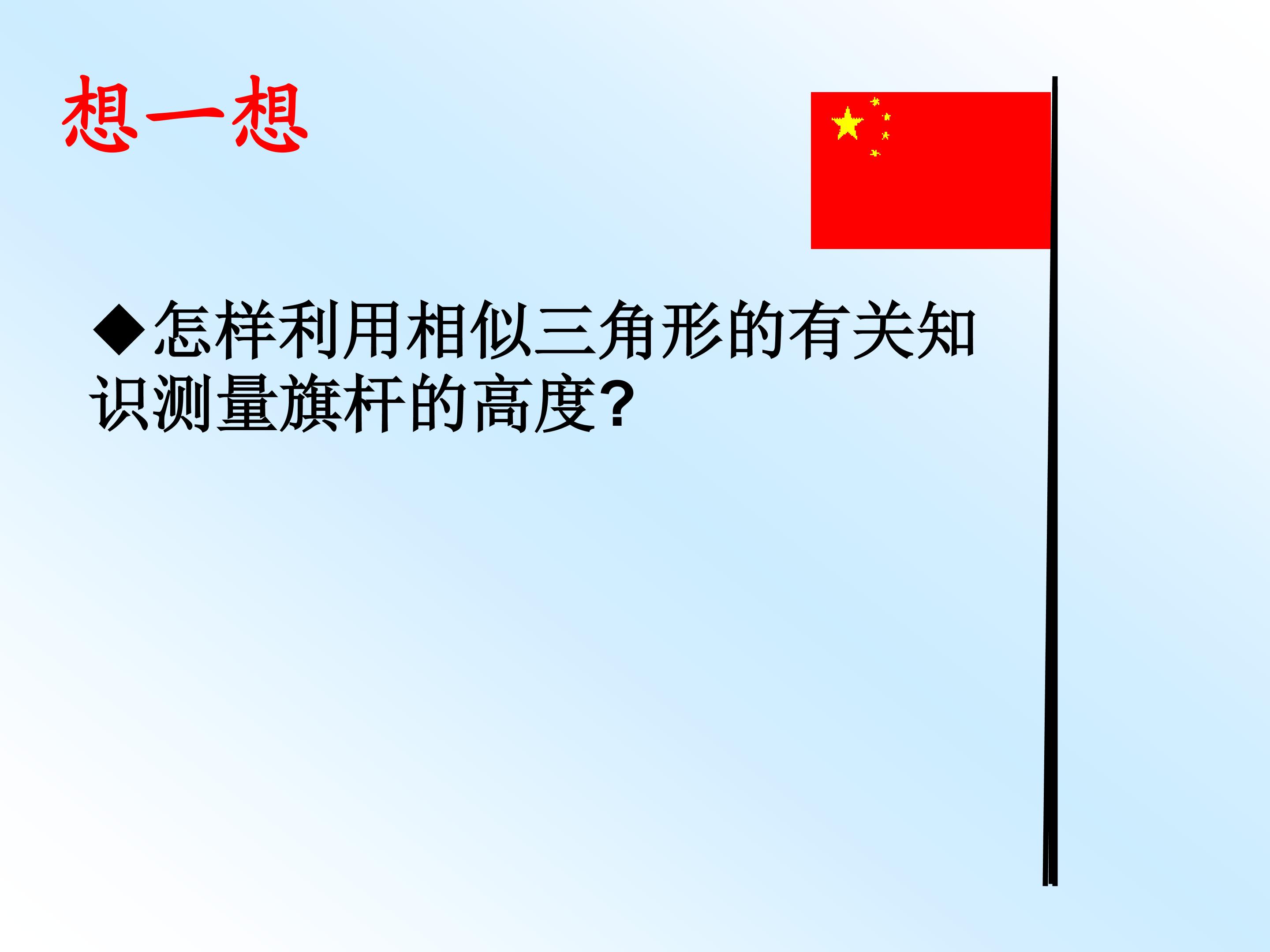 想一想

◆怎样利用相似三角形的有关知识测量旗杆的高度?